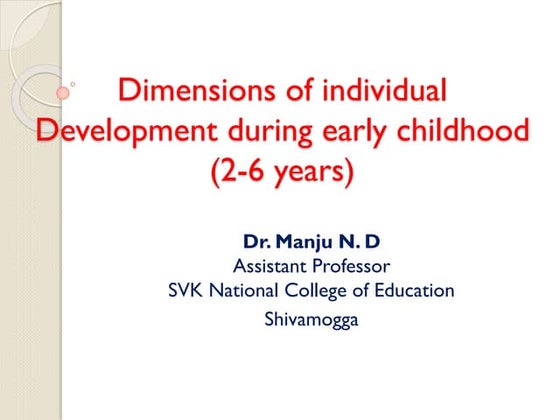 Dimensions of individual Development during early childhood (2-6 years)

Dr. Manju N. D
Assistant Professor
SVK National College of Education
Shivamogga